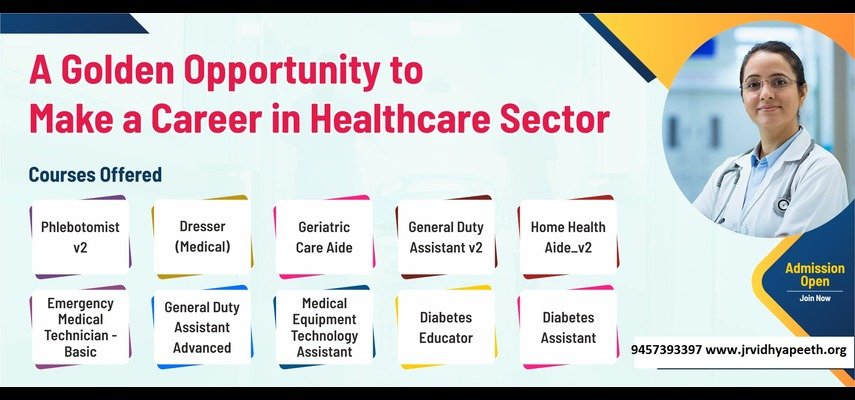 A Golden Opportunity to Make a Career in Healthcare Sector

Courses Offered

Phlebotomist v2

Dresser (Medical)

Geriatric Care Aide

General Duty Assistant v2

Home Health Aide_v2

Emergency Medical Technician - Basic

General Duty Assistant Advanced

Medical Equipment Technology Assistant

Diabetes Educator

Diabetes Assistant

Admission Open

Join Now

9457393397 www.jrvidhyapeeth.org